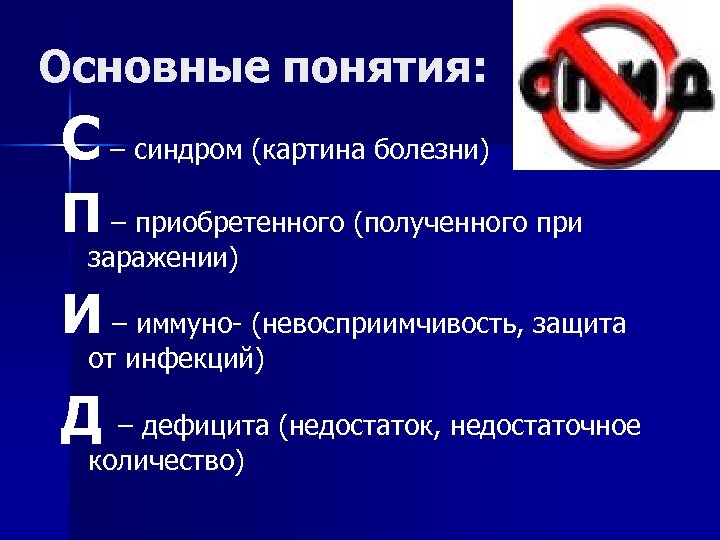 Основные понятия:

СПИД

С – синдром (картина болезни)

П – приобретенного (полученного при заражении)

И – иммуно- (невосприимчивость, защита от инфекций)

Д – дефицита (недостаток, недостаточное количество)